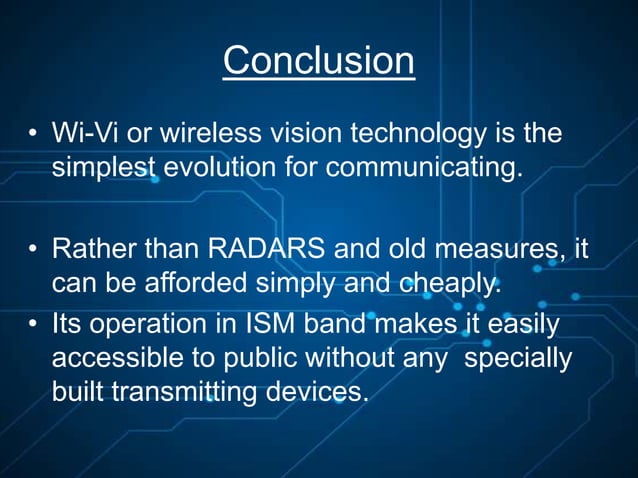 Conclusion

• Wi-Vi or wireless vision technology is the simplest evolution for communicating.

• Rather than RADARS and old measures, it can be afforded simply and cheaply.

• Its operation in ISM band makes it easily accessible to public without any specially built transmitting devices.